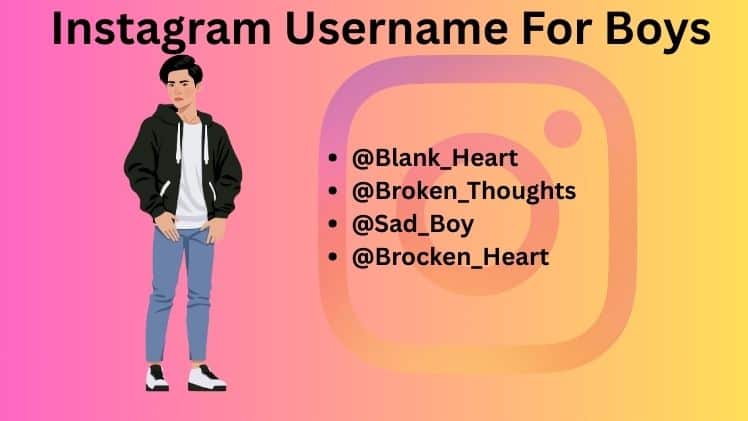 Instagram Username For Boys

- @Blank_Heart
- @Broken_Thoughts
- @Sad_Boy
- @Brocken_Heart